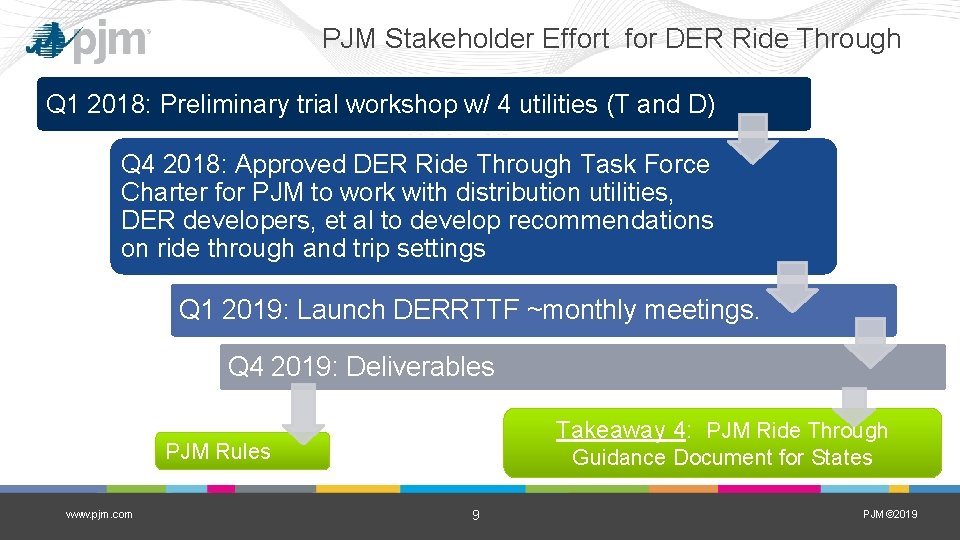 pjm

PJM Stakeholder Effort for DER Ride Through

Q1 2018: Preliminary trial workshop w/ 4 utilities (T and D)

Q4 2018: Approved DER Ride Through Task Force Charter for PJM to work with distribution utilities, DER developers, et al to develop recommendations on ride through and trip settings

Q1 2019: Launch DERRTTF ~monthly meetings.

Q4 2019: Deliverables

PJM Rules

Takeaway 4: PJM Ride Through Guidance Document for States

www.pjm.com

9

PJM©2019